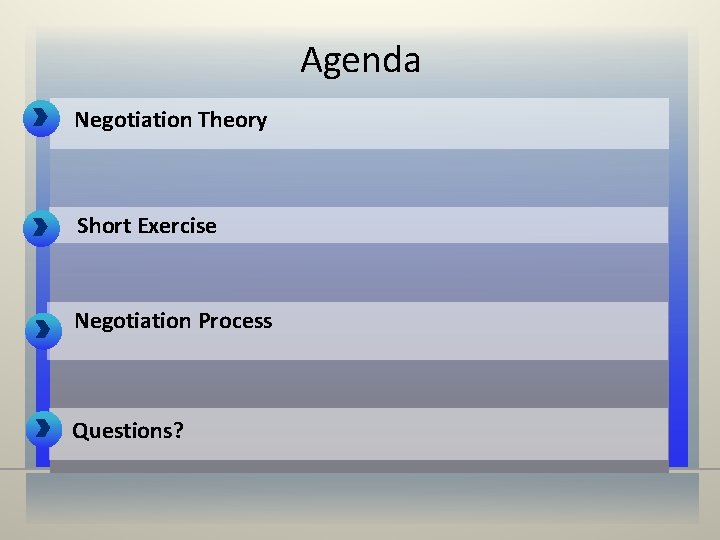 Agenda

Negotiation Theory

Short Exercise

Negotiation Process

Questions?